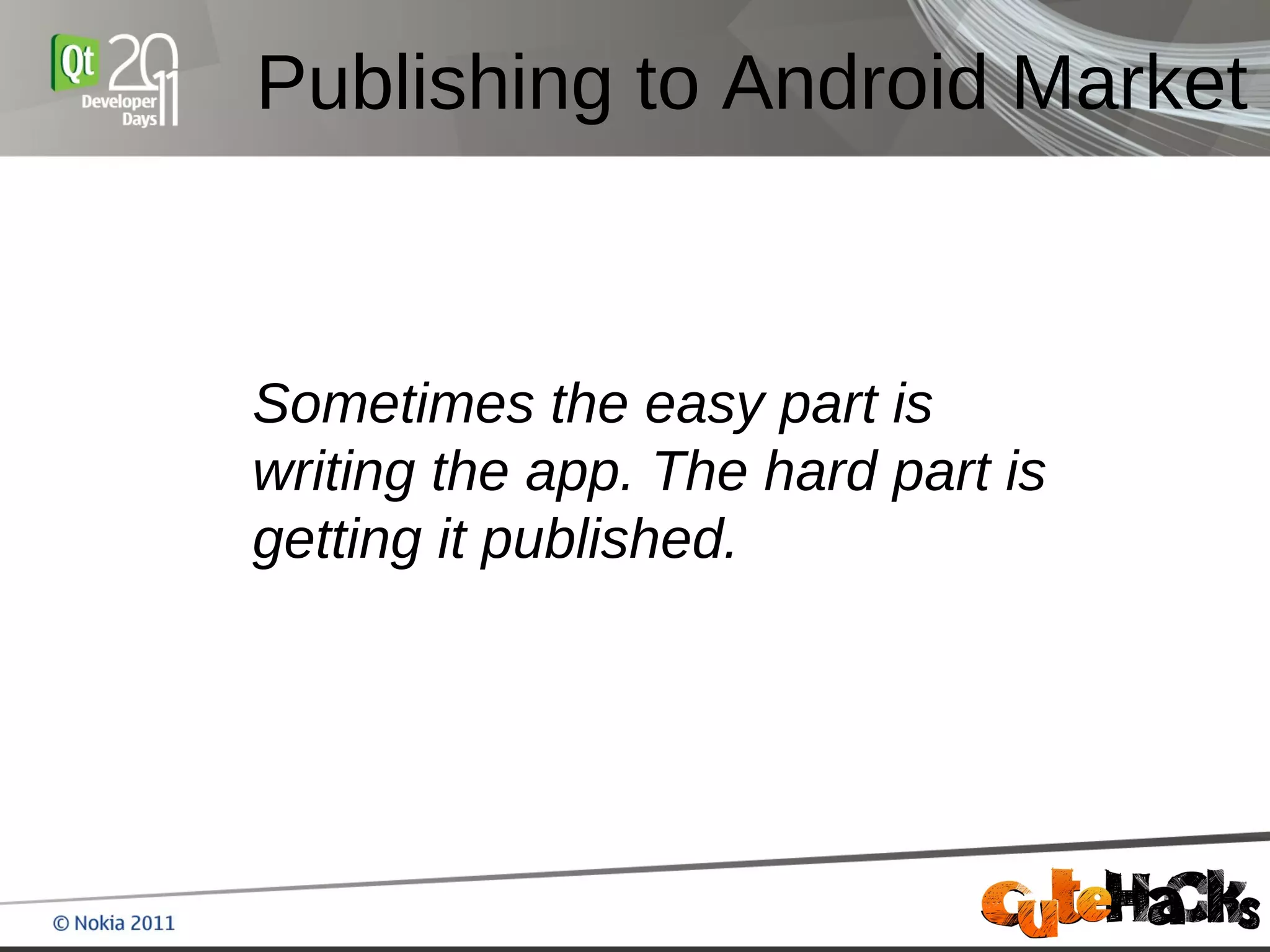 Qt 2011 Developer Days

Publishing to Android Market

Sometimes the easy part is writing the app. The hard part is getting it published.

© Nokia 2011

CuteHacks